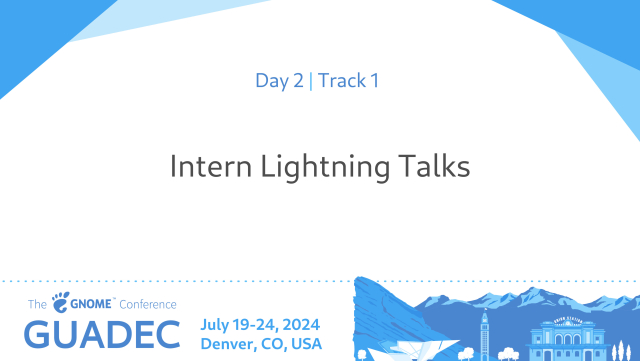 Day 2 | Track 1

Intern Lightning Talks

The GNOME™ Conference
GUADEC

July 19-24, 2024
Denver, CO, USA

UNION STATION